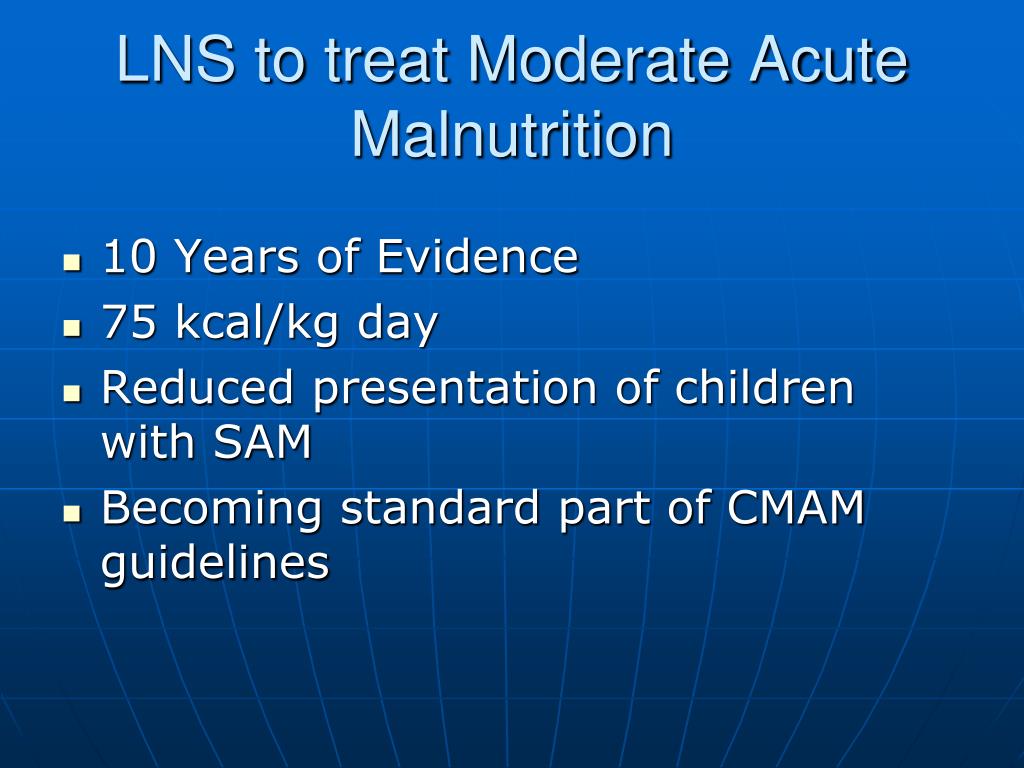 LNS to treat Moderate Acute Malnutrition

- 10 Years of Evidence
- 75 kcal/kg day
- Reduced presentation of children with SAM
- Becoming standard part of CMAM guidelines